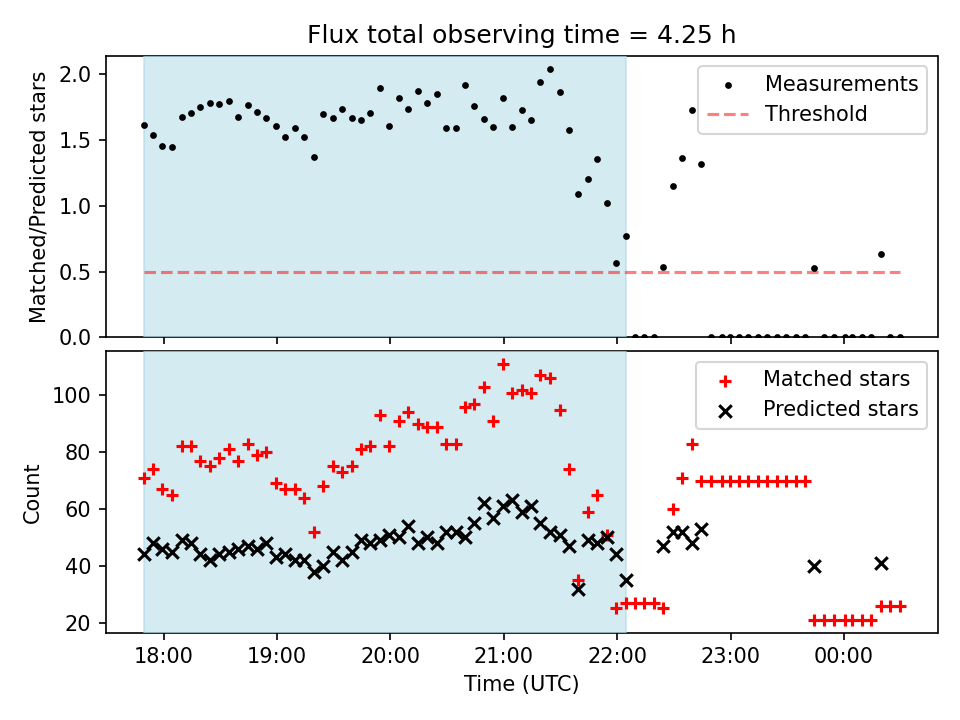 Flux total observing time = 4.25 h

Matched/Predicted stars

2.0
1.5
1.0
0.5
0.0

Measurements
Threshold

Count

100
80
60
40
20

Matched stars
Predicted stars

18:00 19:00 20:00 21:00 22:00 23:00 00:00

Time (UTC)